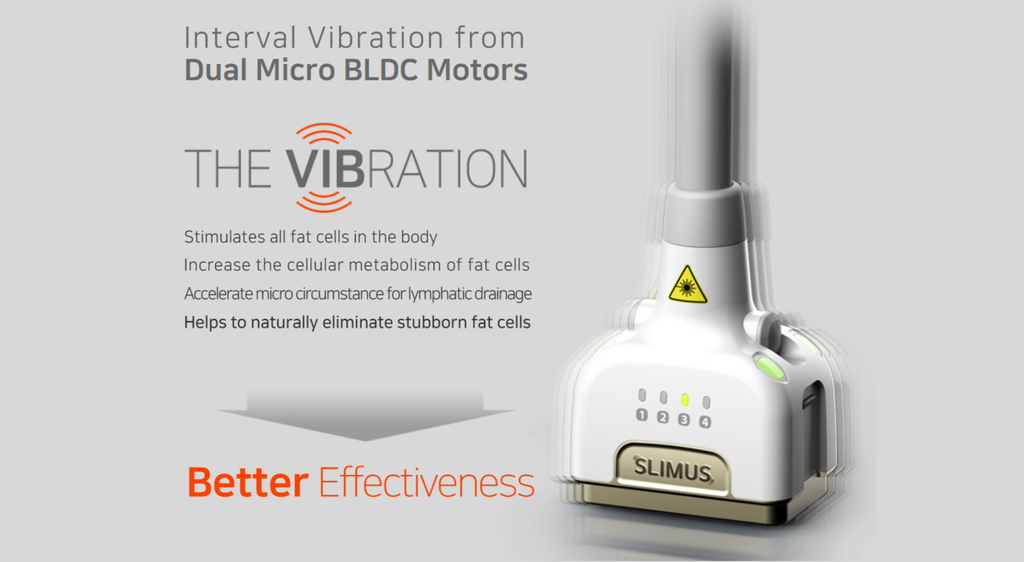 Interval Vibration from
Dual Micro BLDC Motors

THE VIBRATION

Stimulates all fat cells in the body
Increase the cellular metabolism of fat cells
Accelerate micro circumstance for lymphatic drainage
Helps to naturally eliminate stubborn fat cells

Better Effectiveness

1 2 3 4

SLIMUS